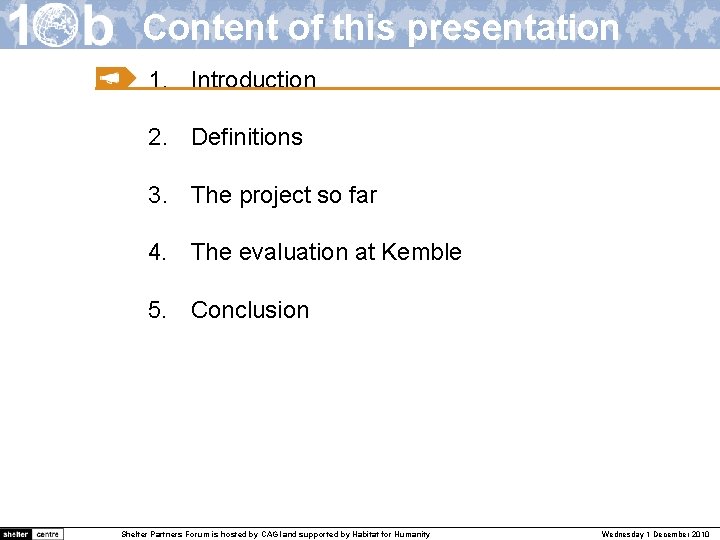 10b Content of this presentation

1. Introduction

2. Definitions

3. The project so far

4. The evaluation at Kemble

5. Conclusion

shelter centre

Shelter Partners Forum is hosted by CAGI and supported by Habitat for Humanity

Wednesday 1 December 2010